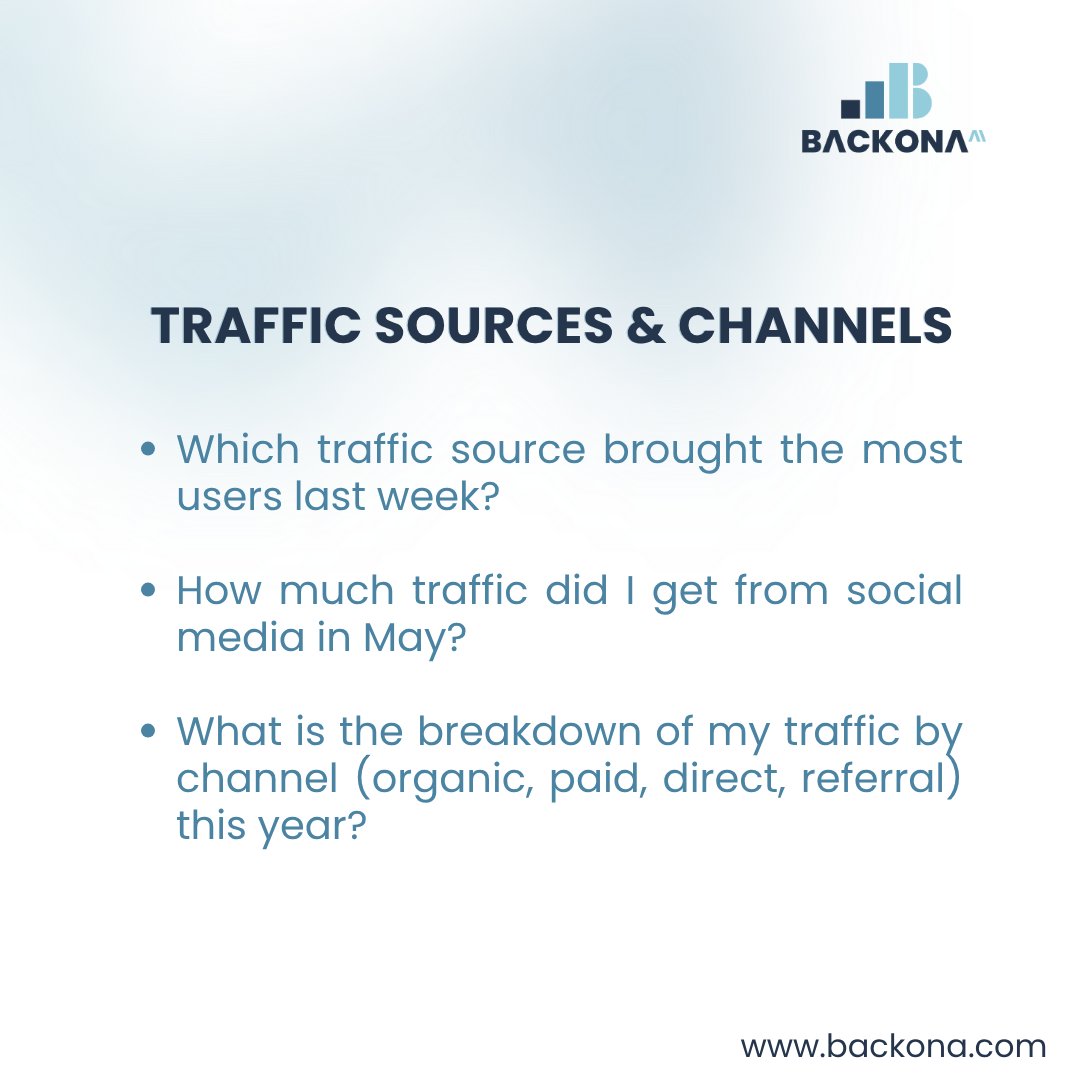 BACKONA

TRAFFIC SOURCES & CHANNELS

• Which traffic source brought the most users last week?

• How much traffic did I get from social media in May?

• What is the breakdown of my traffic by channel (organic, paid, direct, referral) this year?

www.backona.com